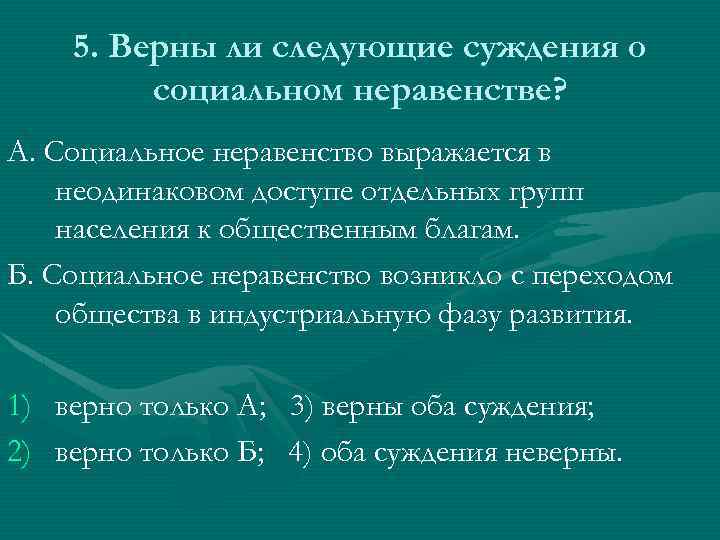 5. Верны ли следующие суждения о социальном неравенстве?

А. Социальное неравенство выражается в неодинаковом доступе отдельных групп населения к общественным благам.

Б. Социальное неравенство возникло с переходом общества в индустриальную фазу развития.

1) верно только А; 3) верны оба суждения;
2) верно только Б; 4) оба суждения неверны.